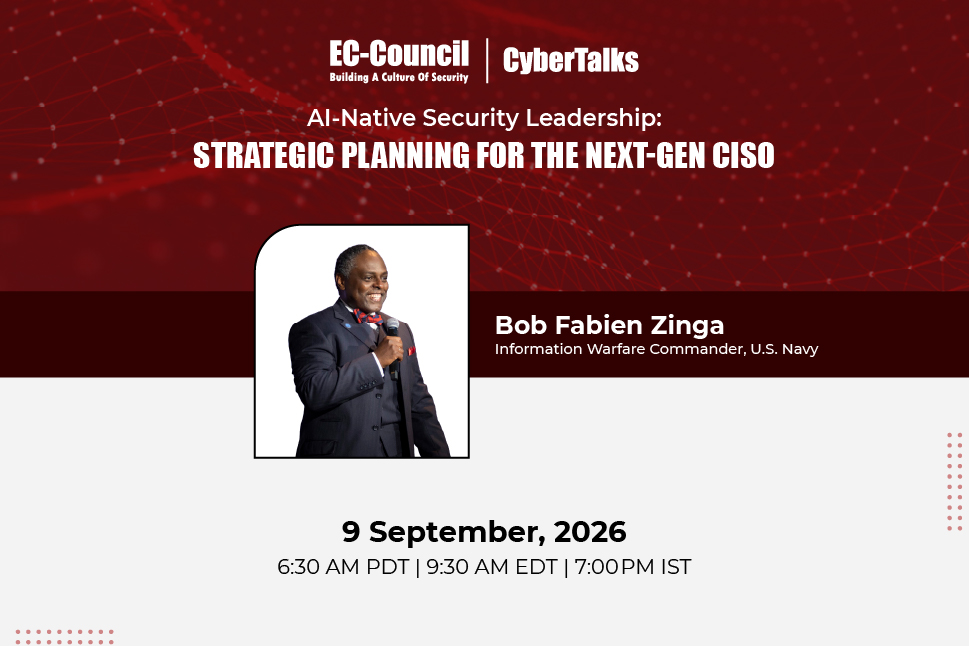 EC-Council
Building A Culture Of Security
CyberTalks

AI-Native Security Leadership:
STRATEGIC PLANNING FOR THE NEXT-GEN CISO

Bob Fabien Zinga
Information Warfare Commander, U.S. Navy

9 September, 2026
6:30 AM PDT | 9:30 AM EDT | 7:00 PM IST